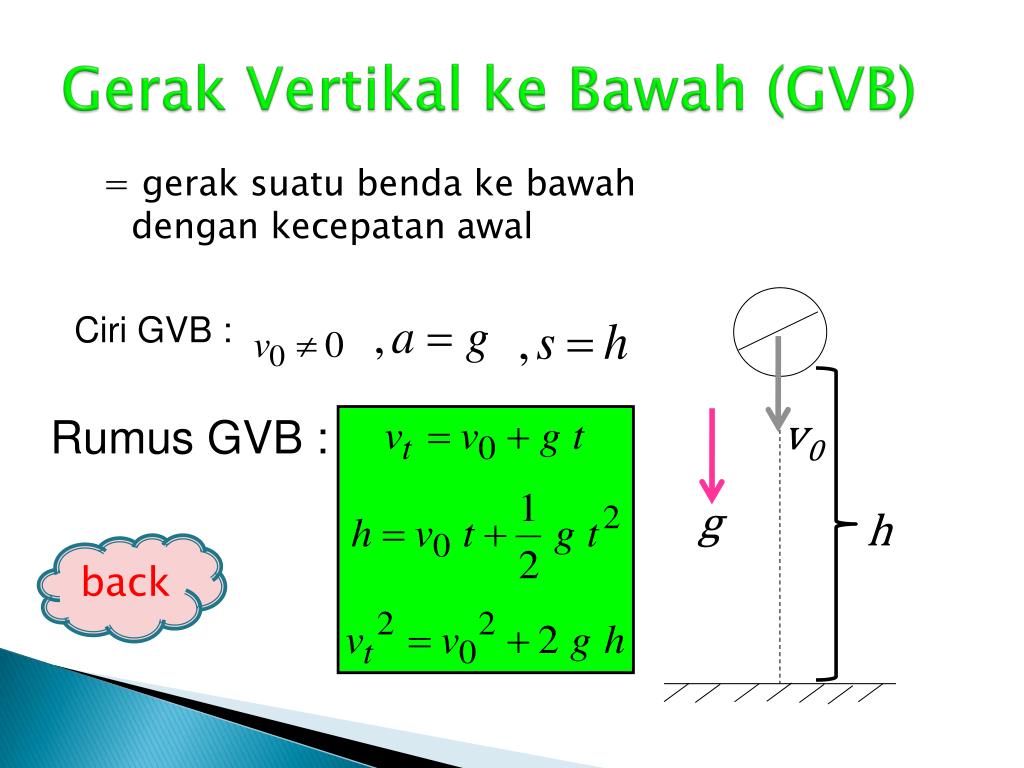 Gerak Vertikal ke Bawah (GVB)

= gerak suatu benda ke bawah dengan kecepatan awal

Ciri GVB : $v_0 \neq 0$ , $a = g$ , $s = h$

Rumus GVB :

$v_t = v_0 + g\ t$

$h = v_0\ t + \frac{1}{2}\ g\ t^2$

$v_t^2 = v_0^2 + 2\ g\ h$

back

$v_0$

$g$

$h$